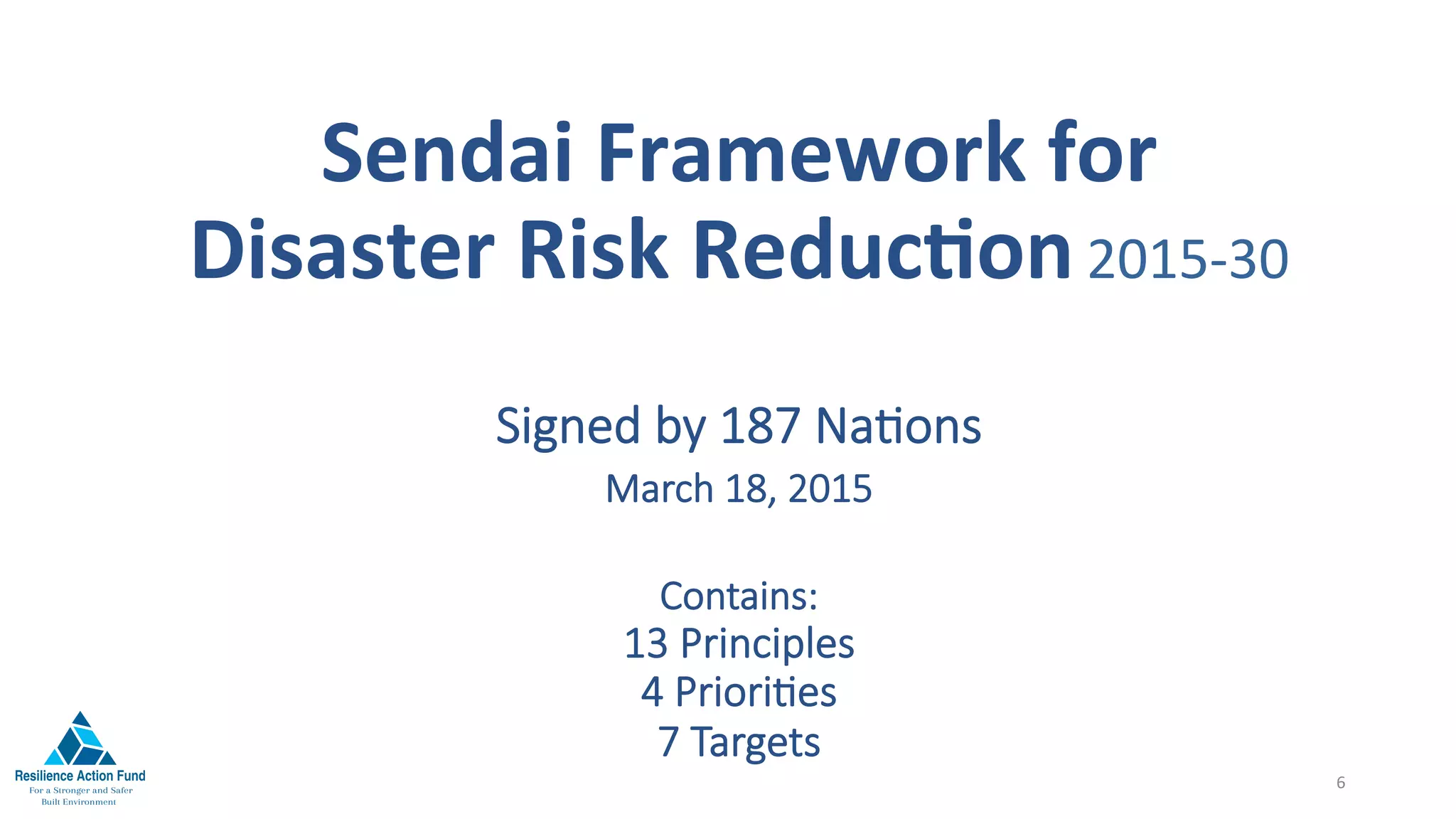 Sendai Framework for Disaster Risk Reduction 2015-30

Signed by 187 Nations

March 18, 2015

Contains:
13 Principles
4 Priorities
7 Targets

Resilience Action Fund
For a Stronger and Safer Built Environment

6